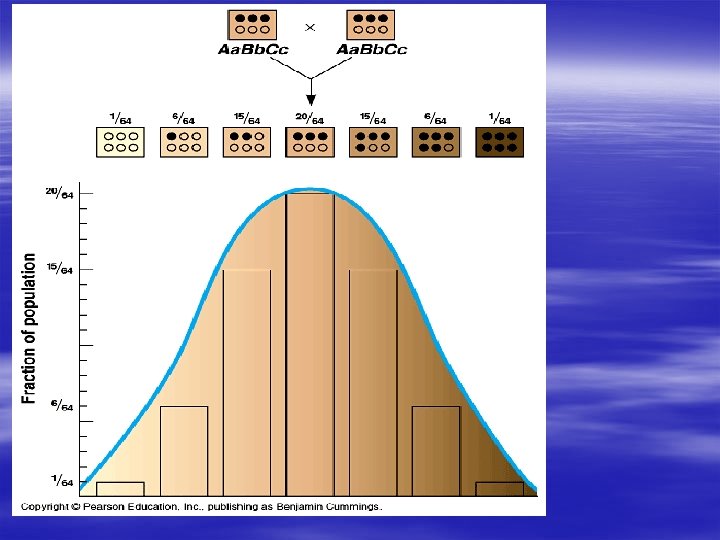 AaBbCc × AaBbCc

$\frac{1}{64}$ $\frac{6}{64}$ $\frac{15}{64}$ $\frac{20}{64}$ $\frac{15}{64}$ $\frac{6}{64}$ $\frac{1}{64}$

Fraction of population

$\frac{20}{64}$

$\frac{15}{64}$

$\frac{6}{64}$

$\frac{1}{64}$

Copyright © Pearson Education, Inc., publishing as Benjamin Cummings.